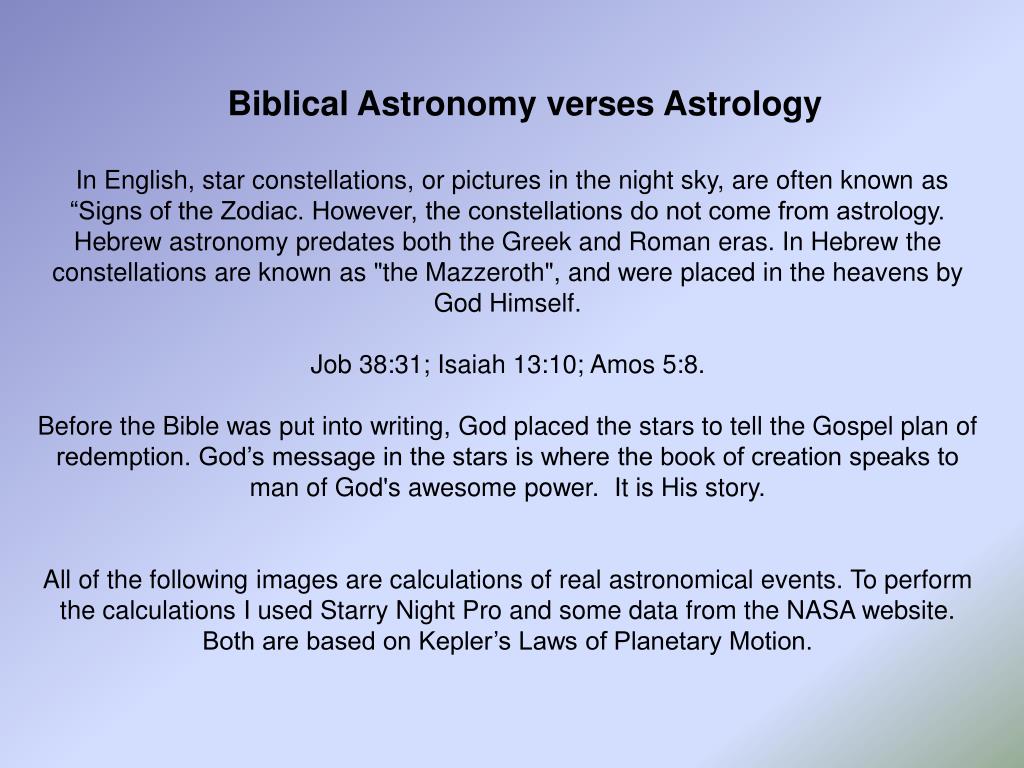 Biblical Astronomy verses Astrology

In English, star constellations, or pictures in the night sky, are often known as “Signs of the Zodiac. However, the constellations do not come from astrology. Hebrew astronomy predates both the Greek and Roman eras. In Hebrew the constellations are known as "the Mazzeroth", and were placed in the heavens by God Himself.

Job 38:31; Isaiah 13:10; Amos 5:8.

Before the Bible was put into writing, God placed the stars to tell the Gospel plan of redemption. God’s message in the stars is where the book of creation speaks to man of God's awesome power. It is His story.

All of the following images are calculations of real astronomical events. To perform the calculations I used Starry Night Pro and some data from the NASA website. Both are based on Kepler’s Laws of Planetary Motion.